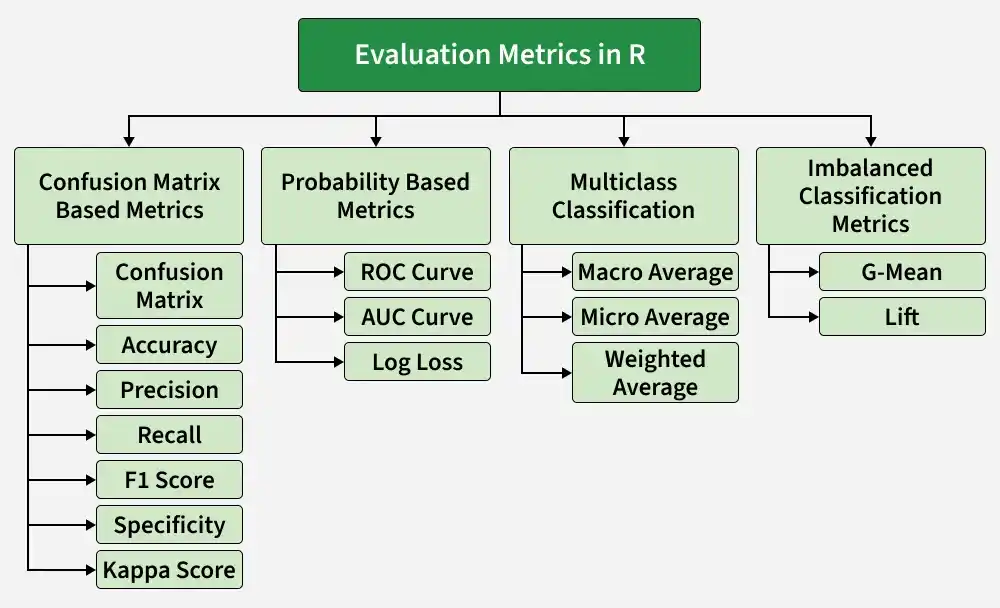 Evaluation Metrics in R

Confusion Matrix Based Metrics

Confusion Matrix

Accuracy

Precision

Recall

F1 Score

Specificity

Kappa Score

Probability Based Metrics

ROC Curve

AUC Curve

Log Loss

Multiclass Classification

Macro Average

Micro Average

Weighted Average

Imbalanced Classification Metrics

G-Mean

Lift